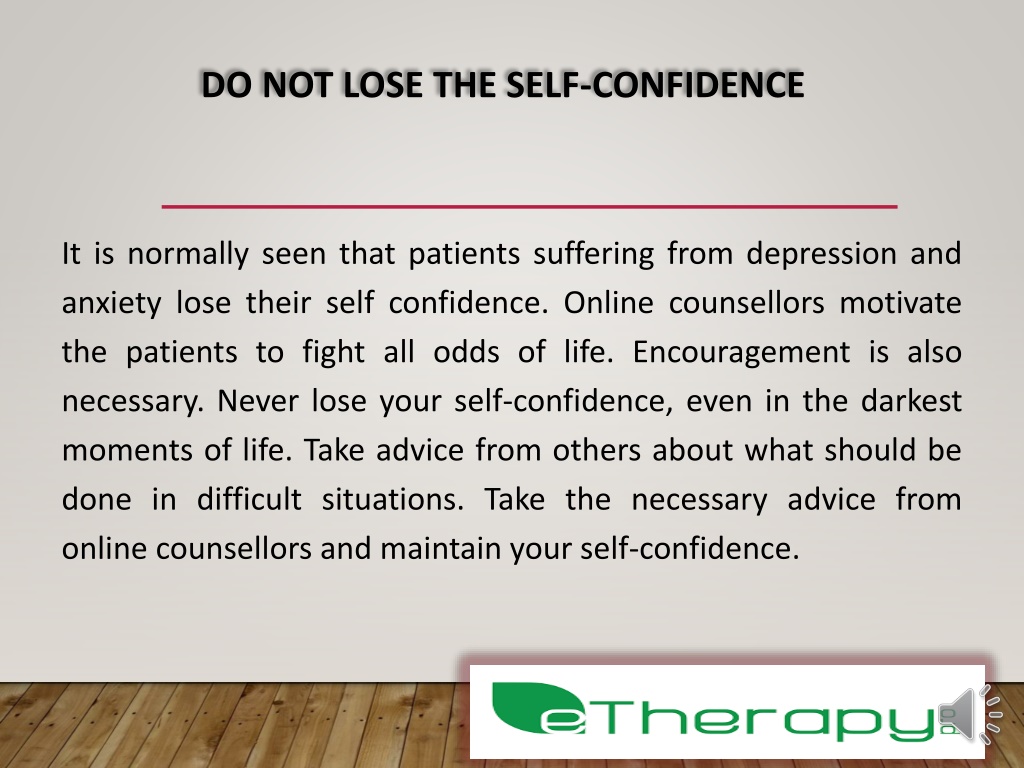 DO NOT LOSE THE SELF-CONFIDENCE

It is normally seen that patients suffering from depression and anxiety lose their self confidence. Online counsellors motivate the patients to fight all odds of life. Encouragement is also necessary. Never lose your self-confidence, even in the darkest moments of life. Take advice from others about what should be done in difficult situations. Take the necessary advice from online counsellors and maintain your self-confidence.

eTherapy